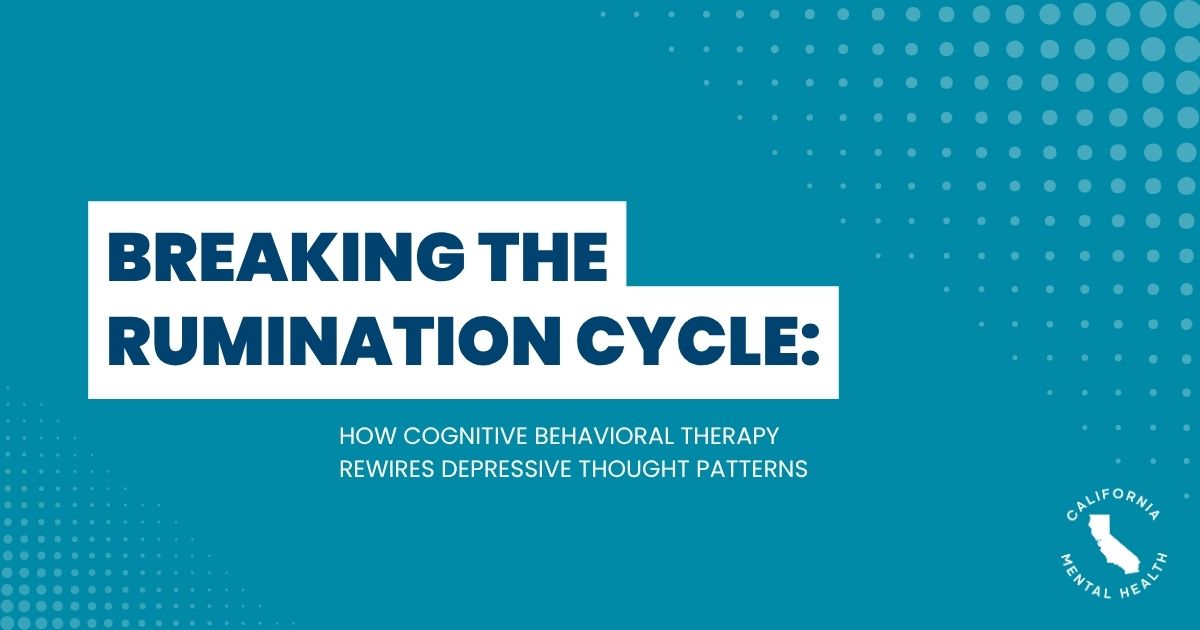 BREAKING THE RUMINATION CYCLE:

HOW COGNITIVE BEHAVIORAL THERAPY REWIRES DEPRESSIVE THOUGHT PATTERNS

CALIFORNIA MENTAL HEALTH